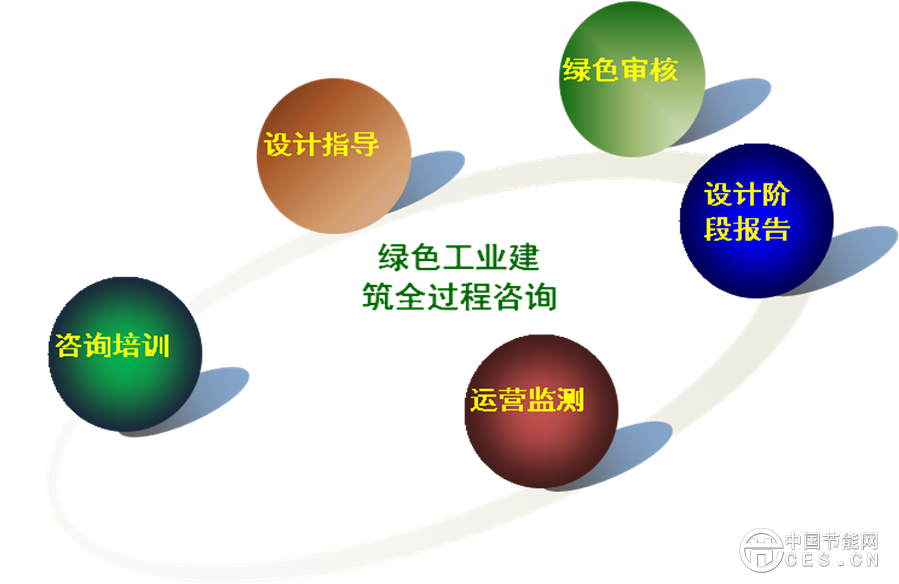 绿色审核

设计指导

设计阶段报告

绿色工业建筑全过程咨询

咨询培训

运营监测

中国节能网
CES.CN